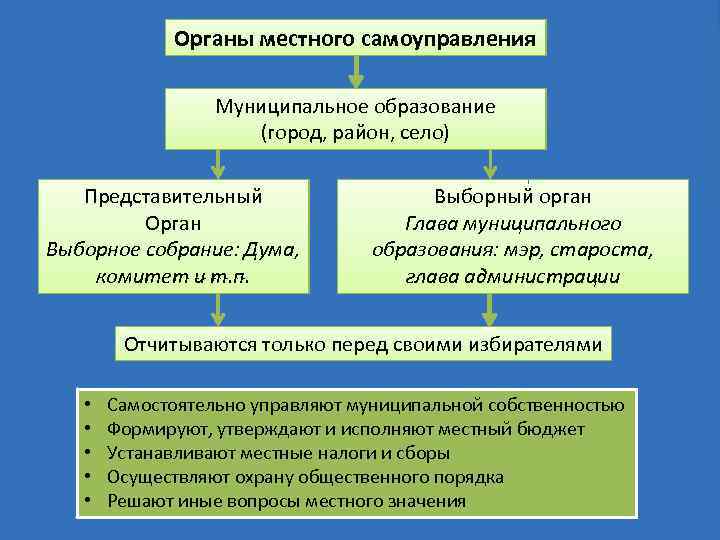 Органы местного самоуправления

Муниципальное образование
(город, район, село)

Представительный
Орган
Выборное собрание: Дума,
комитет и т.п.

Выборный орган
Глава муниципального
образования: мэр, староста,
глава администрации

Отчитываются только перед своими избирателями

• Самостоятельно управляют муниципальной собственностью
• Формируют, утверждают и исполняют местный бюджет
• Устанавливают местные налоги и сборы
• Осуществляют охрану общественного порядка
• Решают иные вопросы местного значения